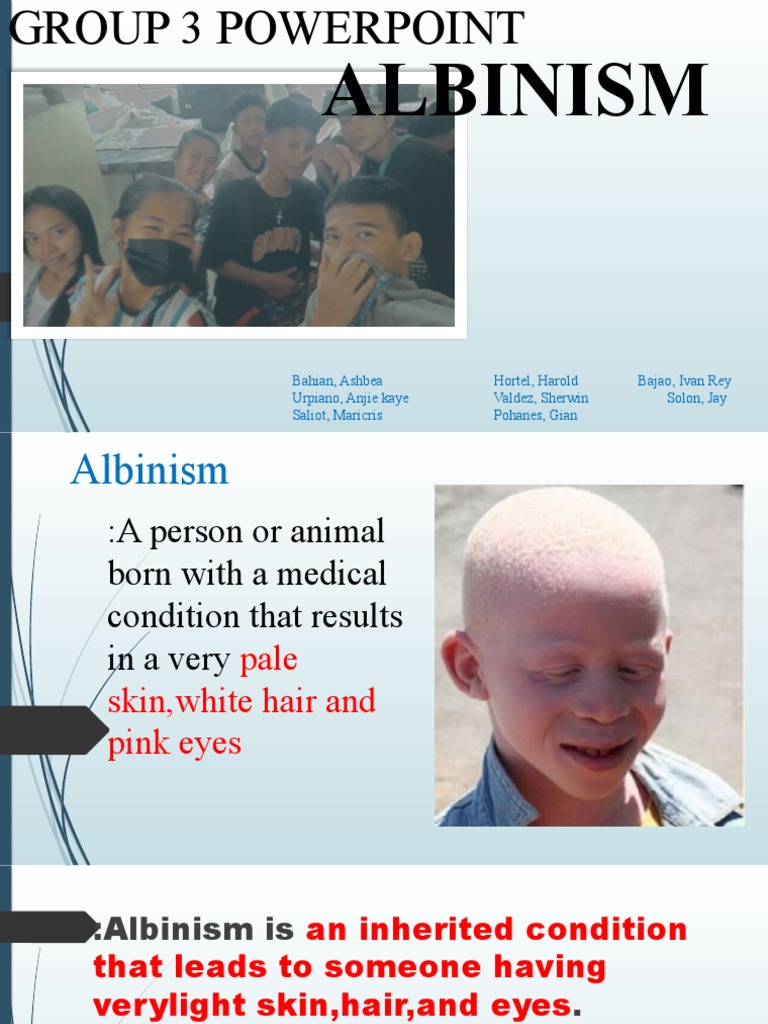 GROUP 3 POWERPOINT
ALBINISM

Bahian, Ashbea
Urpiano, Anjie kaye
Saliot, Maricris

Hortel, Harold
Valdez, Sherwin
Pohanes, Gian

Bajao, Ivan Rey
Solon, Jay

Albinism

:A person or animal born with a medical condition that results in a very pale skin,white hair and pink eyes

:Albinism is an inherited condition that leads to someone having verylight skin,hair,and eyes.